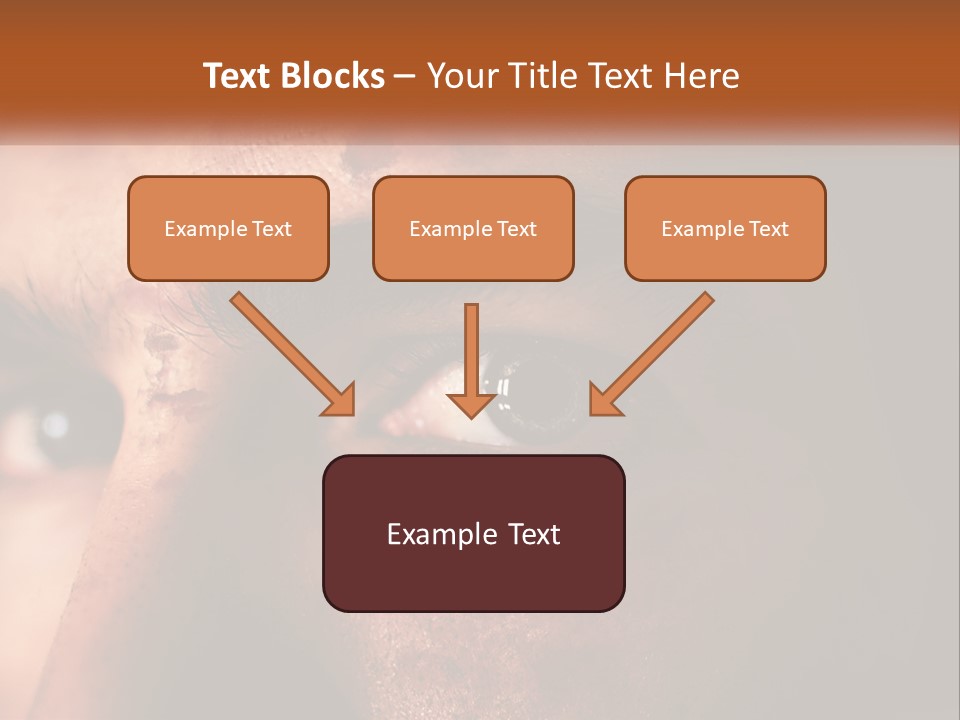 Text Blocks – Your Title Text Here

Example Text

Example Text

Example Text

Example Text